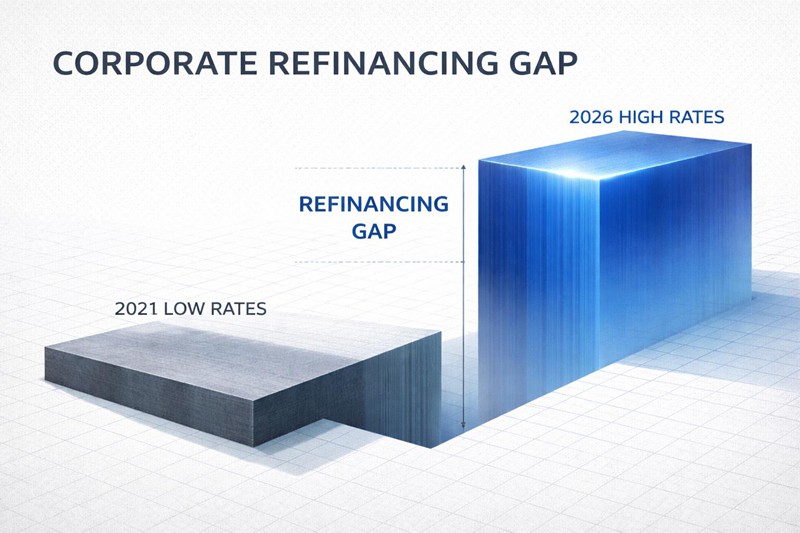 CORPORATE REFINANCING GAP

2026 HIGH RATES

REFINANCING GAP

2021 LOW RATES